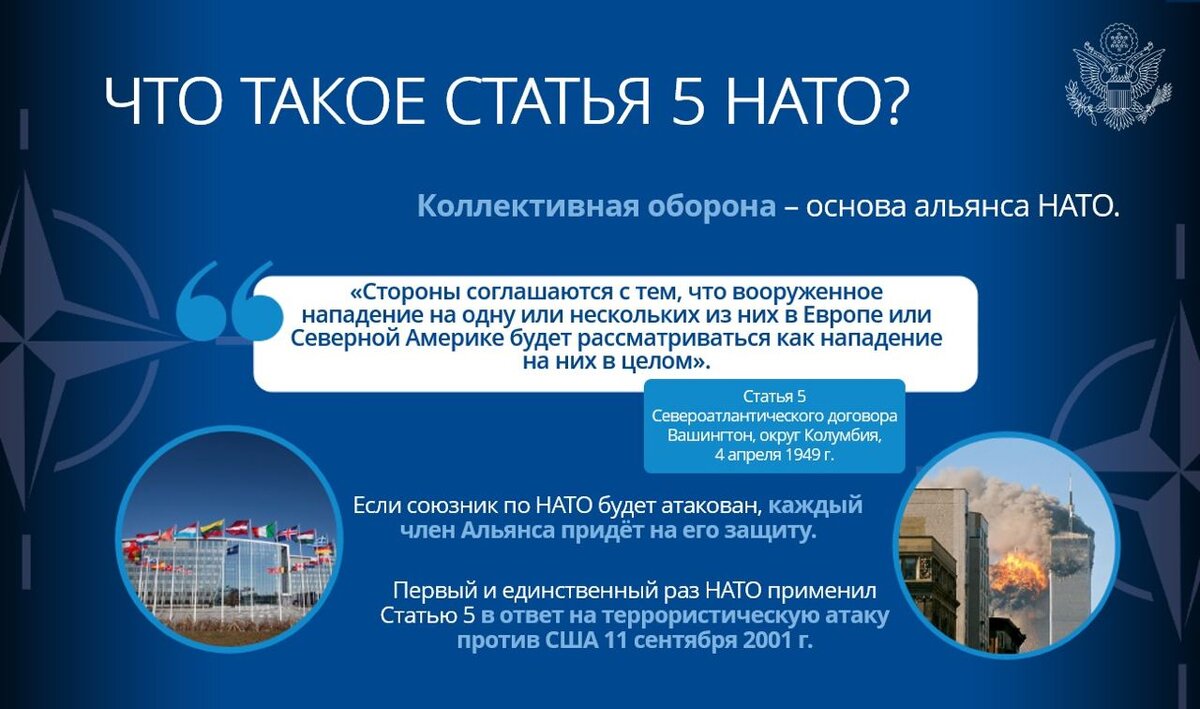 ЧТО ТАКОЕ СТАТЬЯ 5 НАТО?

Коллективная оборона – основа альянса НАТО.

«Стороны соглашаются с тем, что вооруженное нападение на одну или нескольких из них в Европе или Северной Америке будет рассматриваться как нападение на них в целом».

Статья 5
Североатлантического договора
Вашингтон, округ Колумбия,
4 апреля 1949 г.

Если союзник по НАТО будет атакован, каждый член Альянса придёт на его защиту.

Первый и единственный раз НАТО применил Статью 5 в ответ на террористическую атаку против США 11 сентября 2001 г.